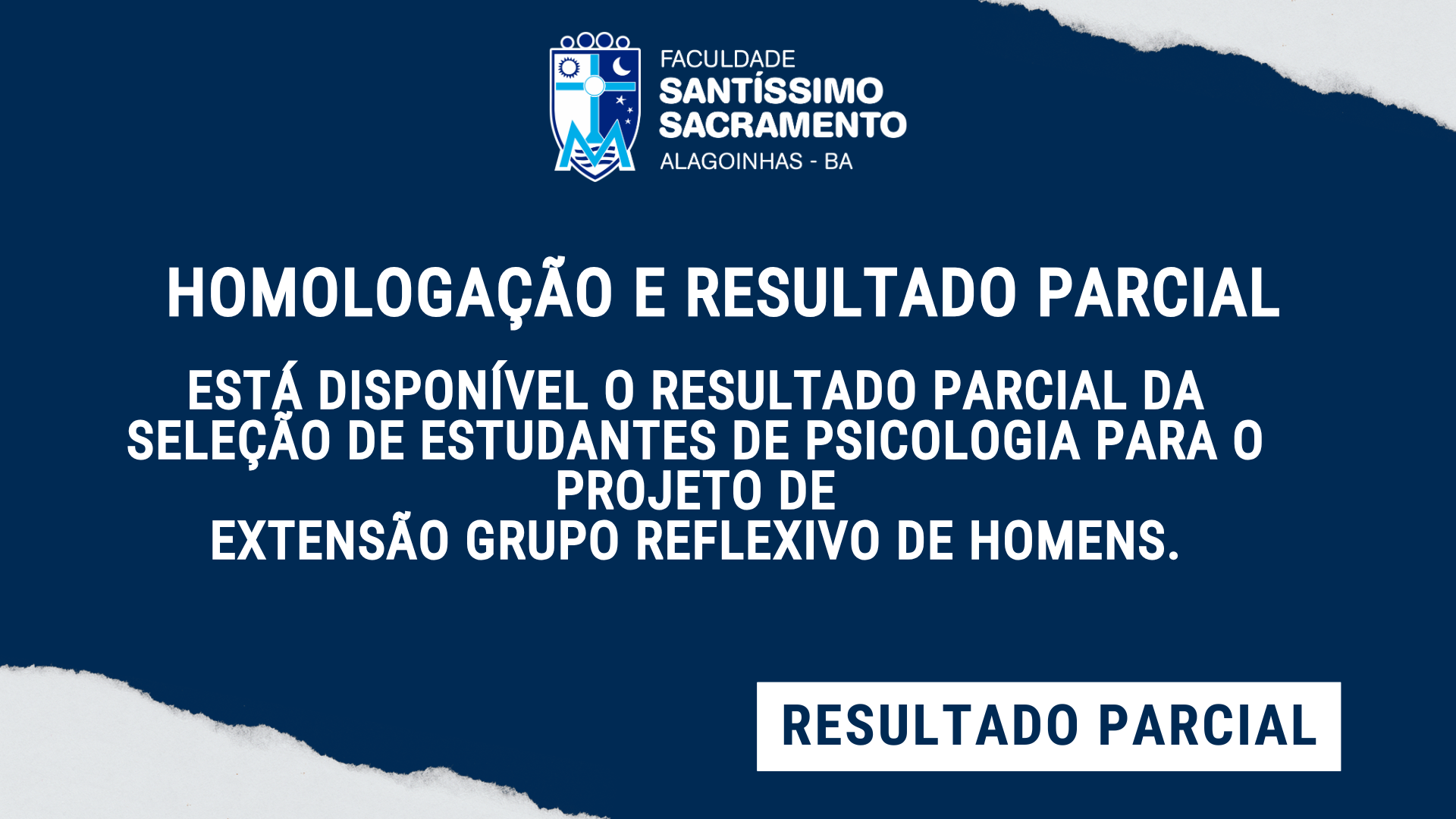 FACULDADE
SANTÍSSIMO
SACRAMENTO
ALAGOINHAS - BA

HOMOLOGAÇÃO E RESULTADO PARCIAL

ESTÁ DISPONÍVEL O RESULTADO PARCIAL DA SELEÇÃO DE ESTUDANTES DE PSICOLOGIA PARA O PROJETO DE EXTENSÃO GRUPO REFLEXIVO DE HOMENS.

RESULTADO PARCIAL